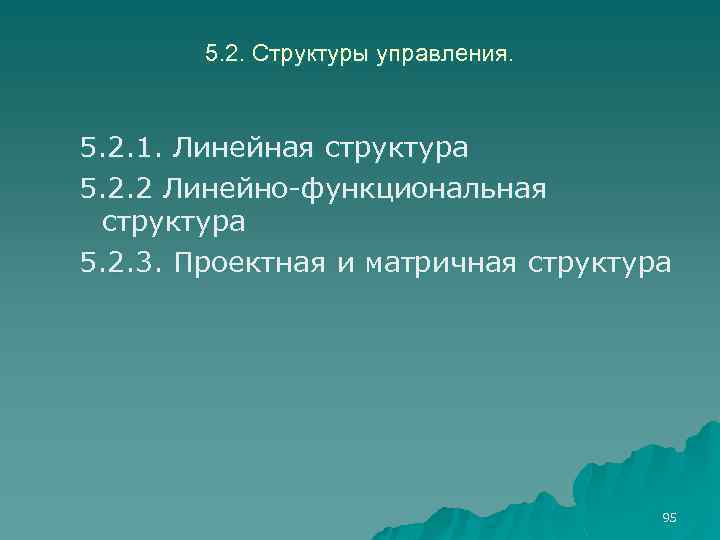 5.2. Структуры управления.

5.2.1. Линейная структура

5.2.2 Линейно-функциональная структура

5.2.3. Проектная и матричная структура

95